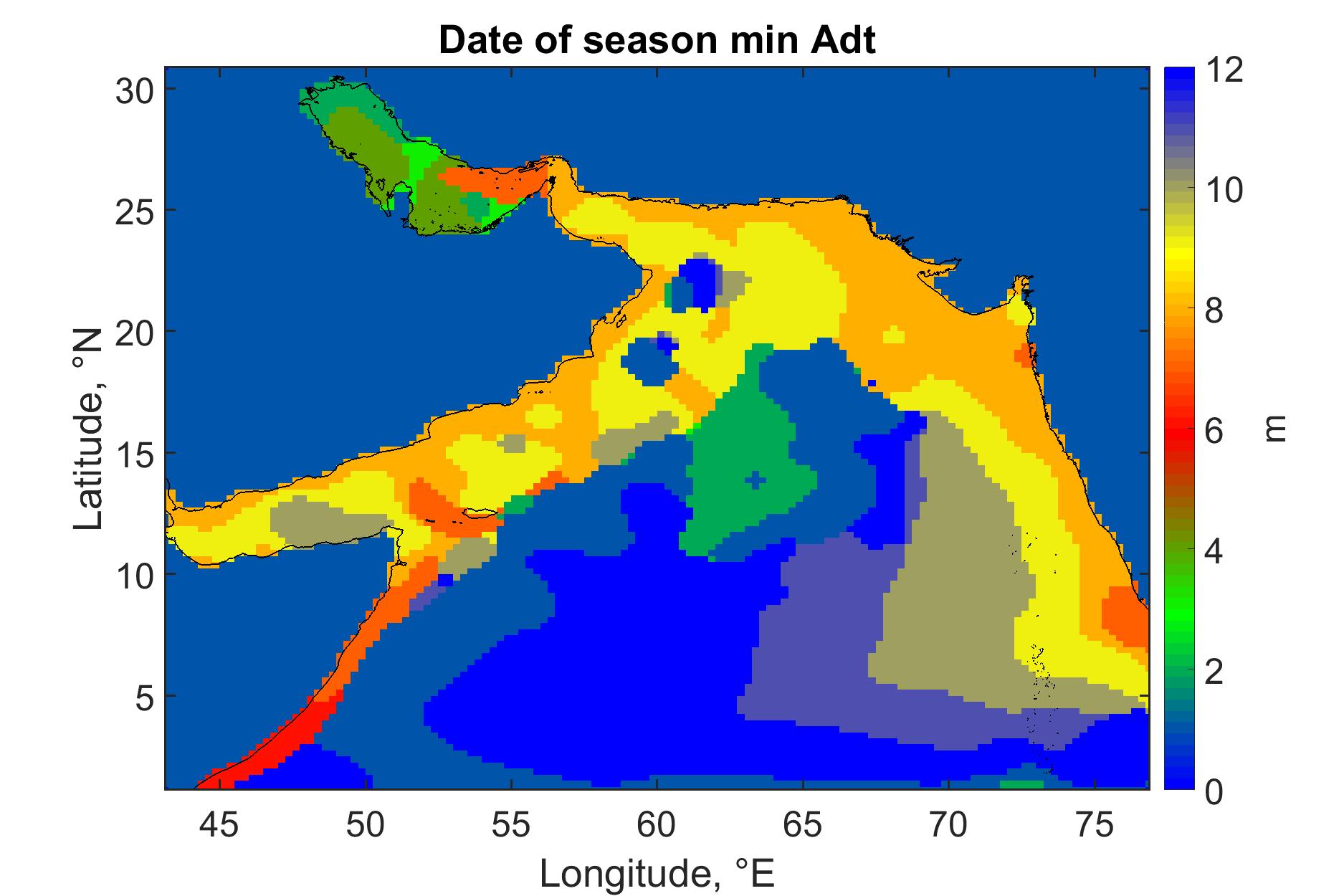 Date of season min Adt

Latitude, °N

30
25
20
15
10
5

45
50
55
60
65
70
75

Longitude, °E

12
10
8
6
4
2
0

m